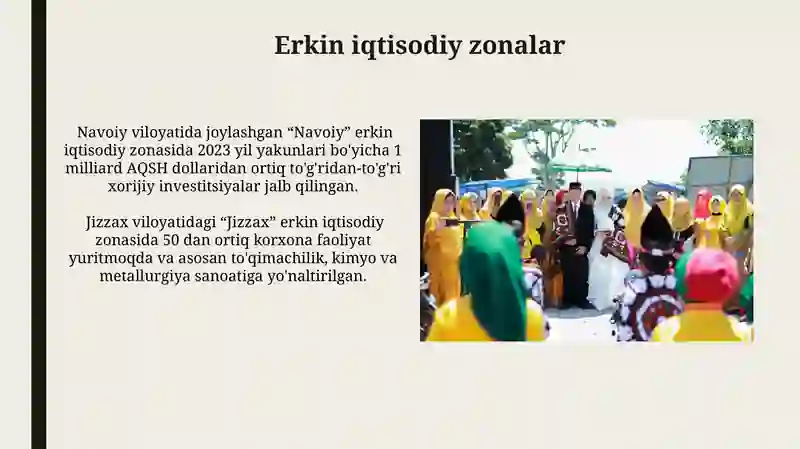 Erkin iqtisodiy zonalar

Navoiy viloyatida joylashgan “Navoiy” erkin iqtisodiy zonasida 2023 yil yakunlari bo'yicha 1 milliard AQSH dollaridan ortiq to'g'ridan-to'g'ri xorijiy investitsiyalar jalb qilingan.

Jizzax viloyatidagi “Jizzax” erkin iqtisodiy zonasida 50 dan ortiq korxona faoliyat yuritmoqda va asosan to'qimachilik, kimyo va metallurgiya sanoatiga yo'naltirilgan.